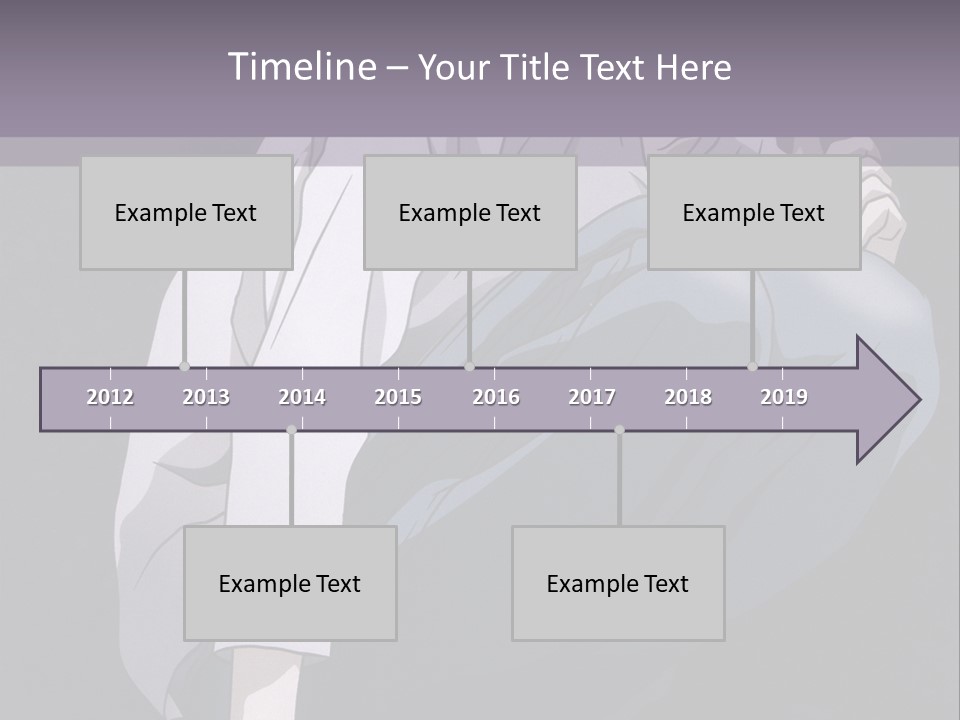 Timeline – Your Title Text Here

Example Text

Example Text

Example Text

2012 2013 2014 2015 2016 2017 2018 2019

Example Text

Example Text